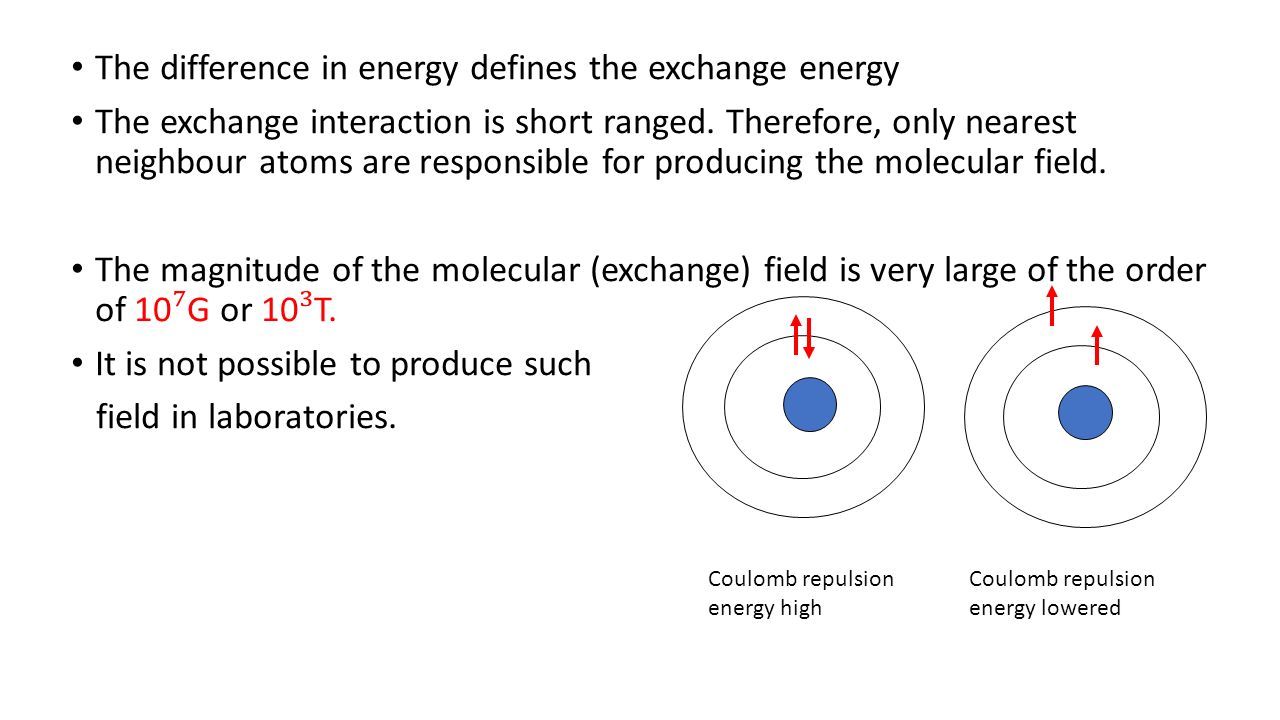 • The difference in energy defines the exchange energy

• The exchange interaction is short ranged. Therefore, only nearest neighbour atoms are responsible for producing the molecular field.

• The magnitude of the molecular (exchange) field is very large of the order of $10^7$G or $10^3$T.

• It is not possible to produce such field in laboratories.

Coulomb repulsion energy high

Coulomb repulsion energy lowered